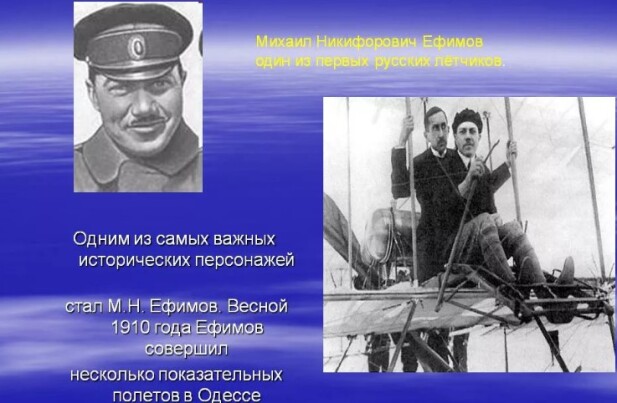 Михаил Никифорович Ефимов один из первых русских лётчиков.

Одним из самых важных исторических персонажей

стал М.Н. Ефимов. Весной 1910 года Ефимов совершил

несколько показательных полетов в Одессе